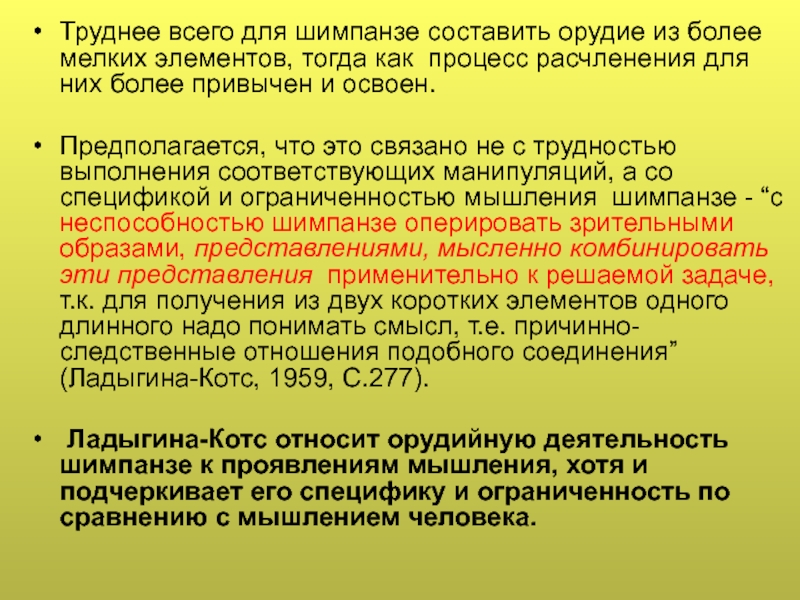 • Труднее всего для шимпанзе составить орудие из более мелких элементов, тогда как процесс расчленения для них более привычен и освоен.

• Предполагается, что это связано не с трудностью выполнения соответствующих манипуляций, а со спецификой и ограниченностью мышления шимпанзе - “с неспособностью шимпанзе оперировать зрительными образами, представлениями, мысленно комбинировать эти представления применительно к решаемой задаче, т.к. для получения из двух коротких элементов одного длинного надо понимать смысл, т.е. причинно-следственные отношения подобного соединения” (Ладыгина-Котс, 1959, С.277).

• Ладыгина-Котс относит орудийную деятельность шимпанзе к проявлениям мышления, хотя и подчеркивает его специфику и ограниченность по сравнению с мышлением человека.